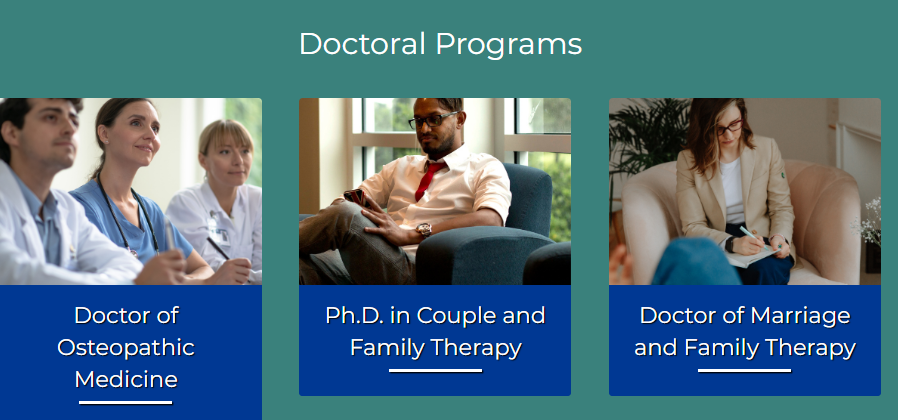 Doctoral Programs

Doctor of Osteopathic Medicine

Ph.D. in Couple and Family Therapy

Doctor of Marriage and Family Therapy